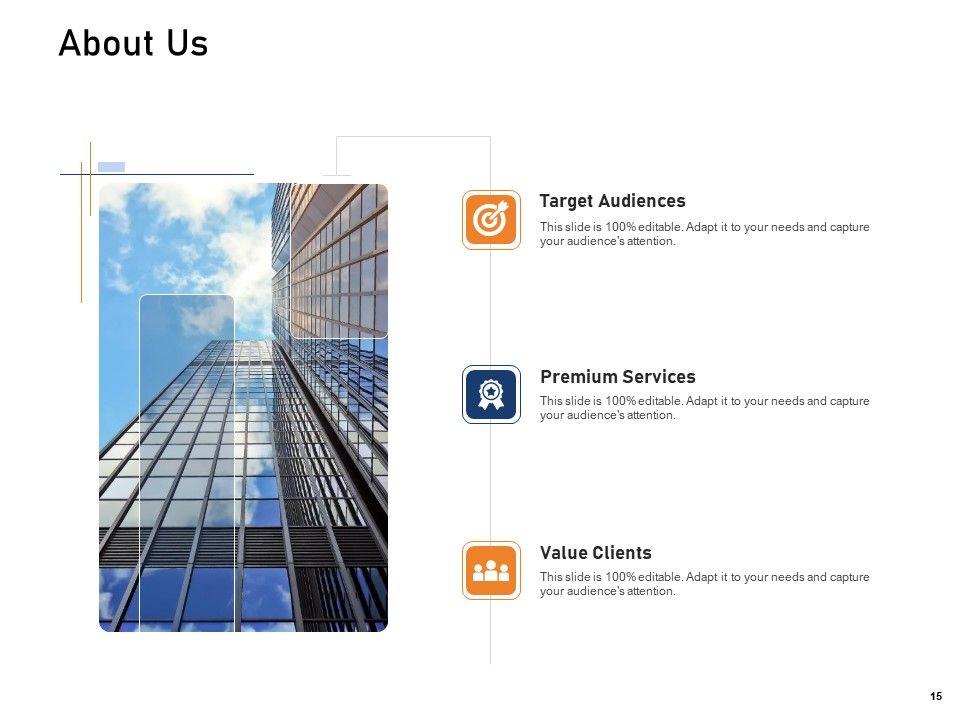 About Us

Target Audiences

This slide is 100% editable. Adapt it to your needs and capture your audience's attention.

Premium Services

This slide is 100% editable. Adapt it to your needs and capture your audience's attention.

Value Clients

This slide is 100% editable. Adapt it to your needs and capture your audience's attention.

15